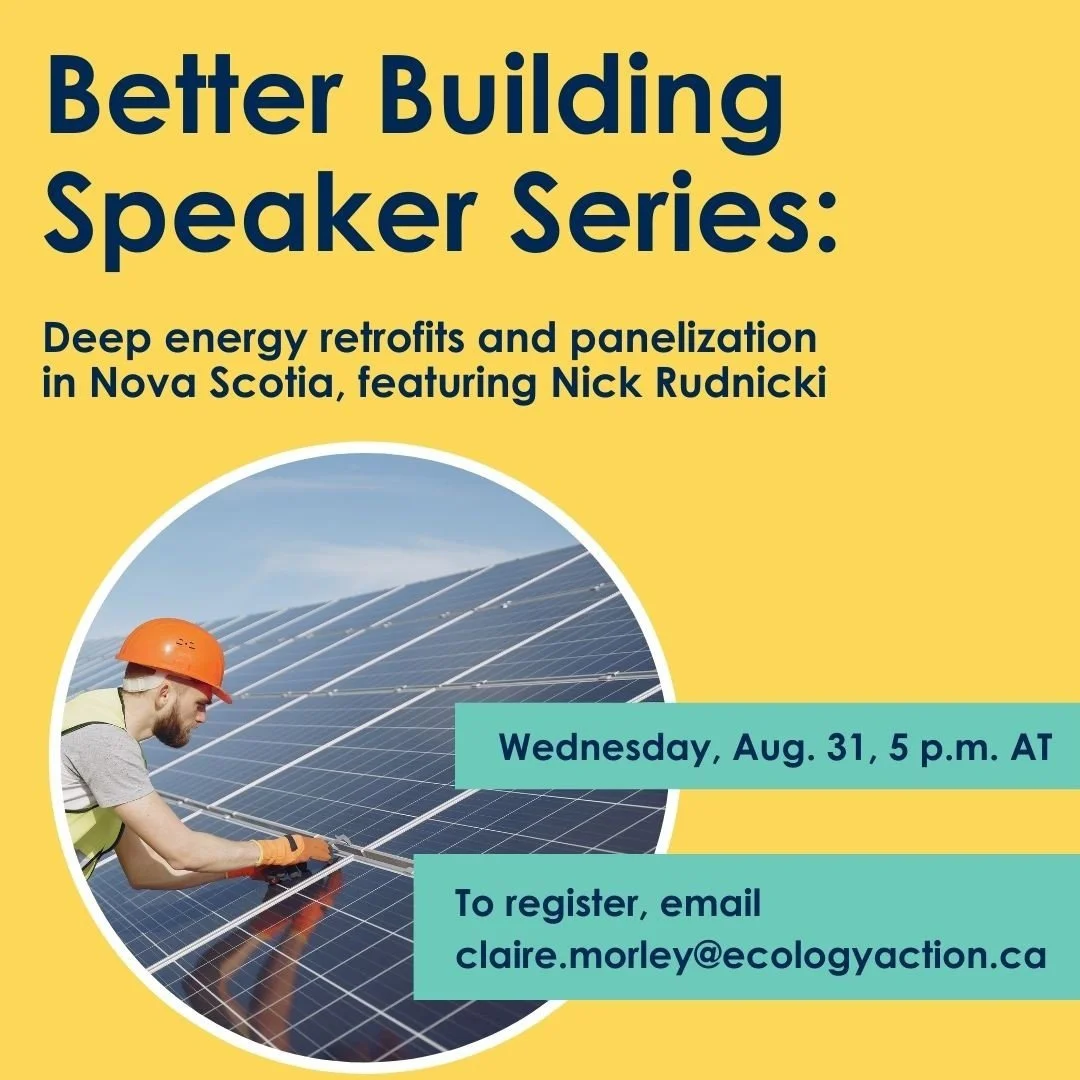 Better Building Speaker Series:

Deep energy retrofits and panelization in Nova Scotia, featuring Nick Rudnicki

Wednesday, Aug. 31, 5 p.m. AT

To register, email claire.morley@ecologyaction.ca